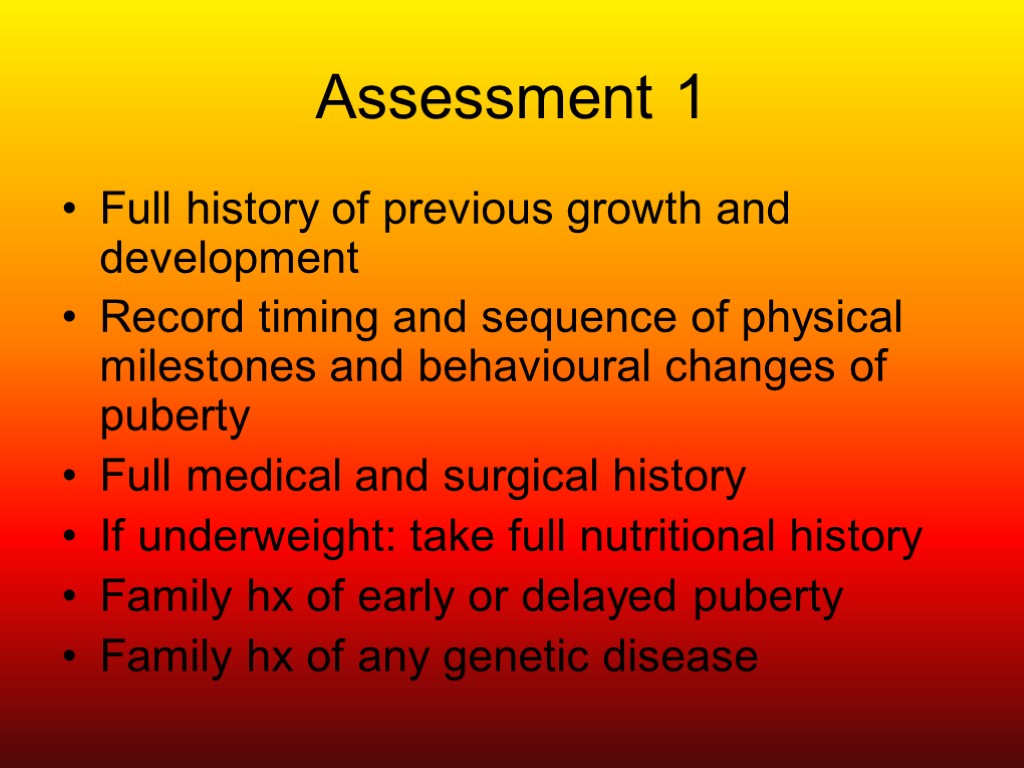 Assessment 1

• Full history of previous growth and development
• Record timing and sequence of physical milestones and behavioural changes of puberty
• Full medical and surgical history
• If underweight: take full nutritional history
• Family hx of early or delayed puberty
• Family hx of any genetic disease